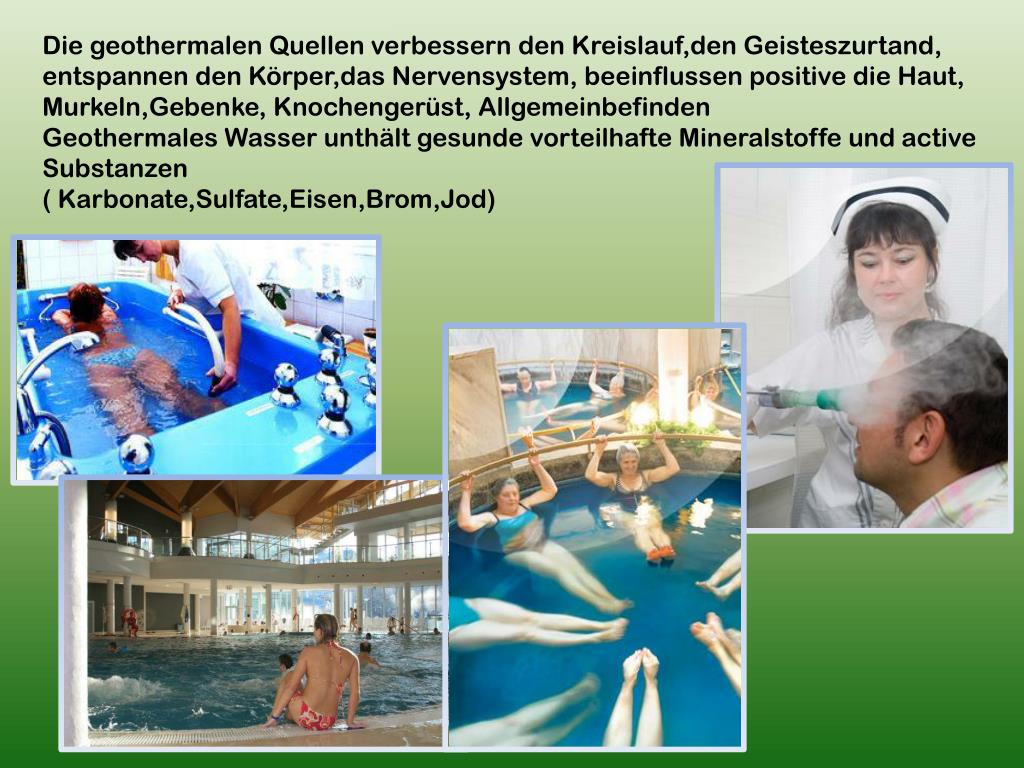 Die geothermalen Quellen verbessern den Kreislauf,den Geisteszurtand, entspannen den Körper,das Nervensystem, beeinflussen positive die Haut, Murkeln,Gebenke, Knochengerüst, Allgemeinbefinden
Geothermales Wasser unthält gesunde vorteilhafte Mineralstoffe und active Substanzen
( Karbonate,Sulfate,Eisen,Brom,Jod)